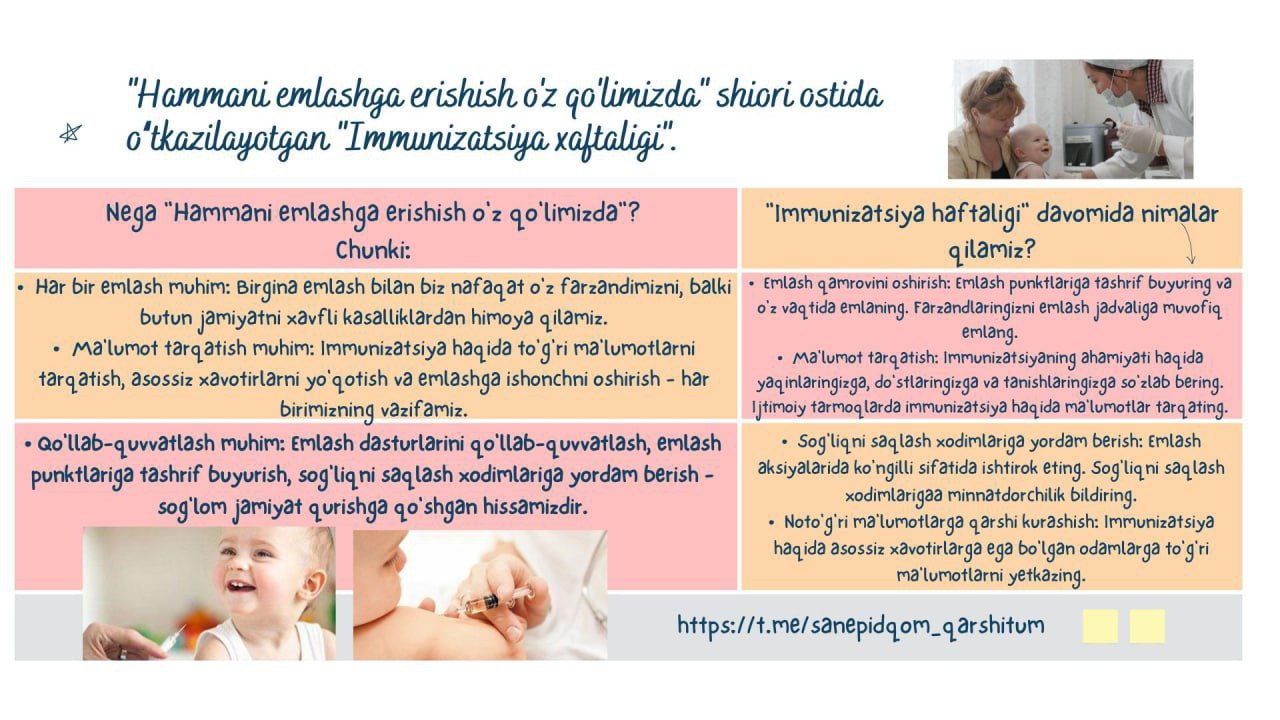 "Hammani emlashga erishish o'z qo'limizda" shiori ostida o'tkazilayotgan "Immunizatsiya xaftaligi".

Nega "Hammani emlashga erishish o'z qo'limizda"? Chunki:

• Har bir emlash muhim: Birgina emlash bilan biz nafaqat o'z farzandimizni, balki butun jamiyatni xavfli kasalliklardan himoya qilamiz.
• Ma'lumot tarqatish muhim: Immunizatsiya haqida to'g'ri ma'lumotlarni tarqatish, asossiz xavotirlarni yo'qotish va emlashga ishonchni oshirish - har birimizning vazifamiz.

• Qo'llab-quvvatlash muhim: Emlash dasturlarini qo'llab-quvvatlash, emlash punktlariga tashrif buyurish, sog'liqni saqlash xodimlariga yordam berish - sog'lom jamiyat qurishga qo'shgan hissamizdir.

"Immunizatsiya haftaligi" davomida nimalar qilamiz?

• Emlash qamrovini oshirish: Emlash punktlariga tashrif buyuring va o'z vaqtida emlaning. Farzandlaringizni emlash jadvaliga muvofiq emlang.
• Ma'lumot tarqatish: Immunizatsiyaning ahamiyati haqida yaqinlaringizga, do'stlaringizga va tanishlaringizga so'zlab bering. Ijtimoiy tarmoqlarda immunizatsiya haqida ma'lumotlar tarqating.

• Sog'liqni saqlash xodimlariga yordam berish: Emlash aksiyalarida ko'ngilli sifatida ishtirok eting. Sog'liqni saqlash xodimlarigaa minnatdorchilik bildiring.
• Noto'g'ri ma'lumotlarga qarshi kurashish: Immunizatsiya haqida asossiz xavotirlarga ega bo'lgan odamlarga to'g'ri ma'lumotlarni yetkazing.

https://t.me/sanepidqom_qarshitum